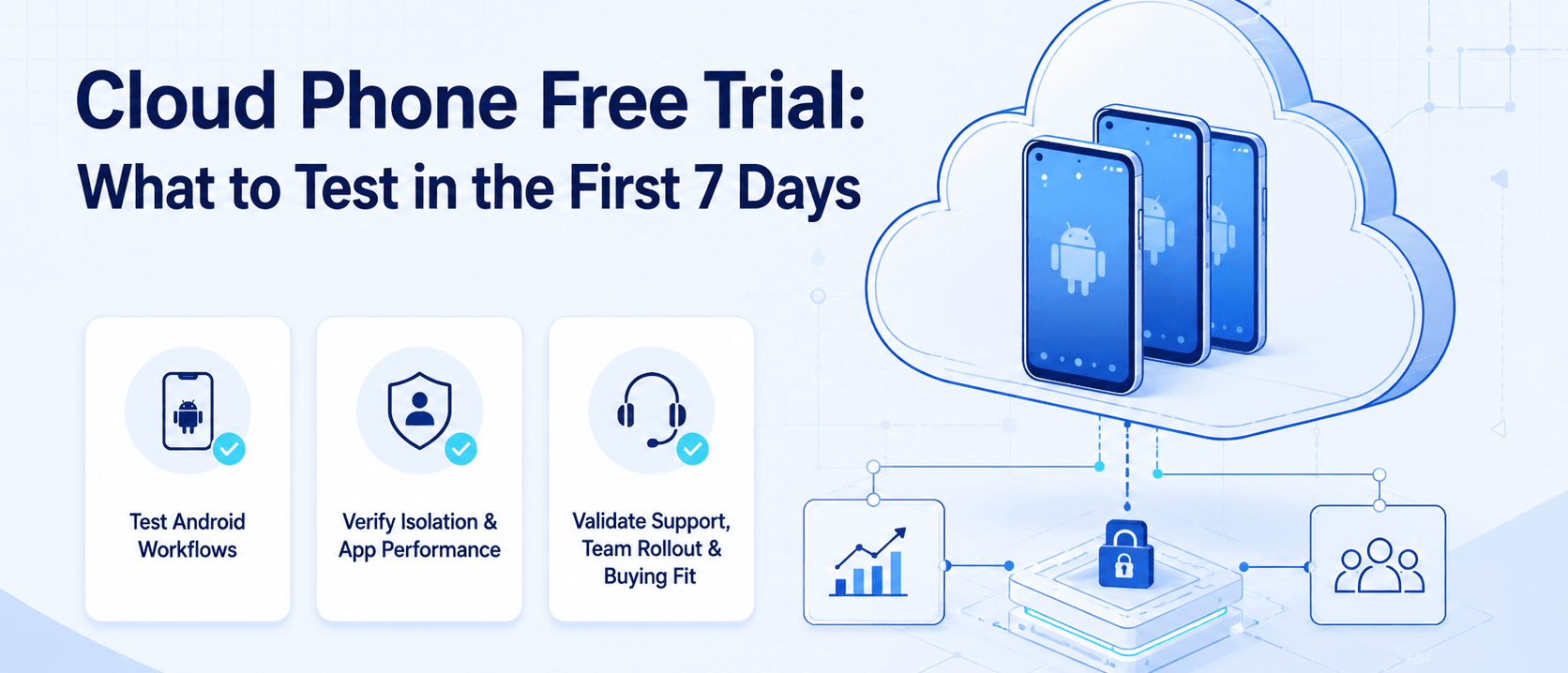 Cloud Phone Free Trial:
What to Test in the First 7 Days

Test Android Workflows

Verify Isolation & App Performance

Validate Support, Team Rollout & Buying Fit